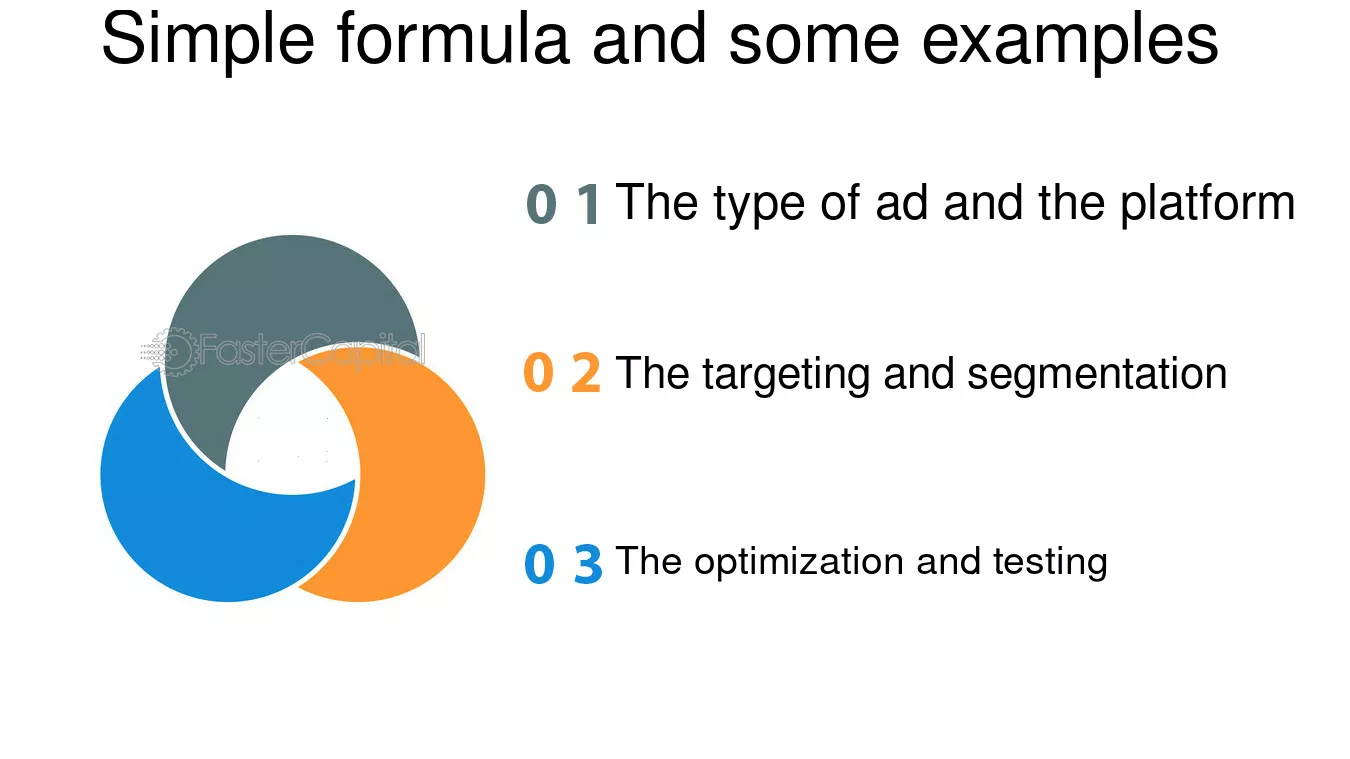 Simple formula and some examples

0 1 The type of ad and the platform

0 2 The targeting and segmentation

0 3 The optimization and testing

FasterCapital